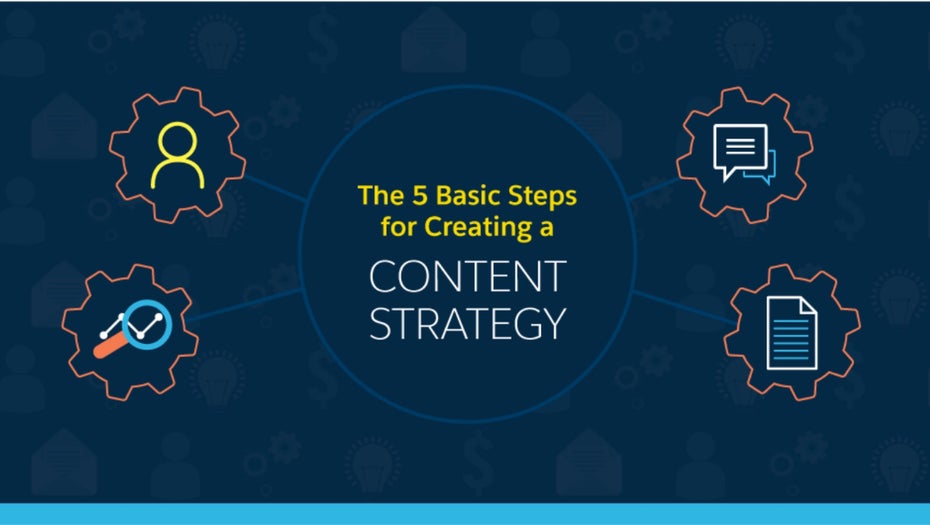 The 5 Basic Steps for Creating a

CONTENT STRATEGY